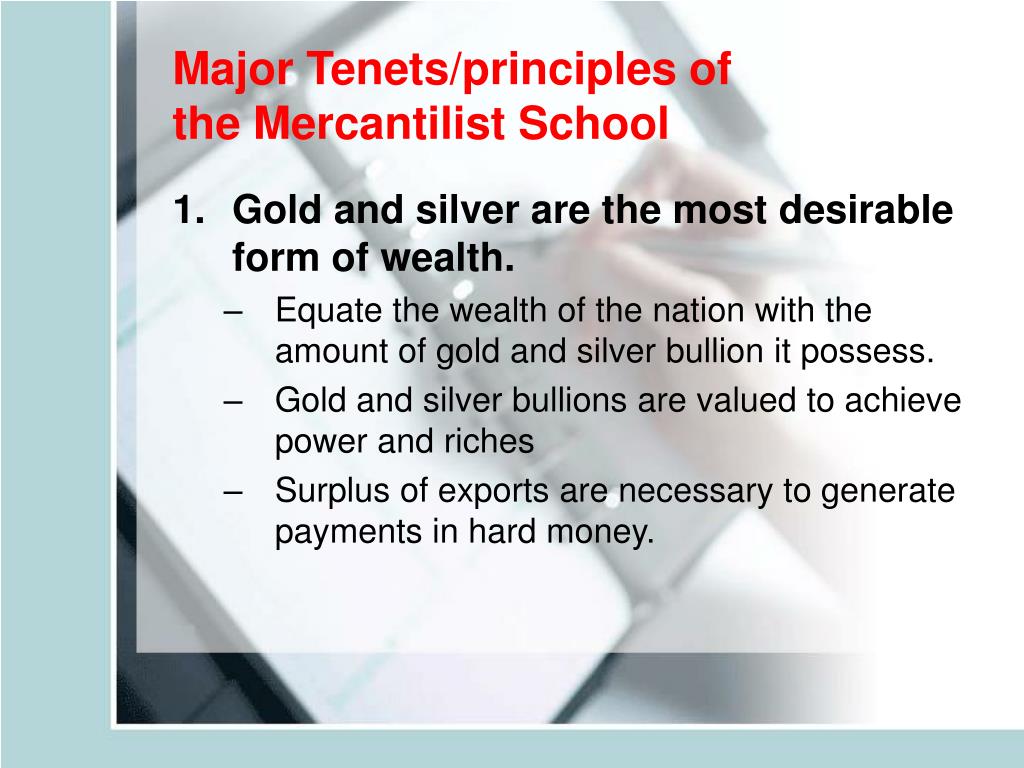 Major Tenets/principles of the Mercantilist School

1. Gold and silver are the most desirable form of wealth.

– Equate the wealth of the nation with the amount of gold and silver bullion it possess.

– Gold and silver bullions are valued to achieve power and riches

– Surplus of exports are necessary to generate payments in hard money.